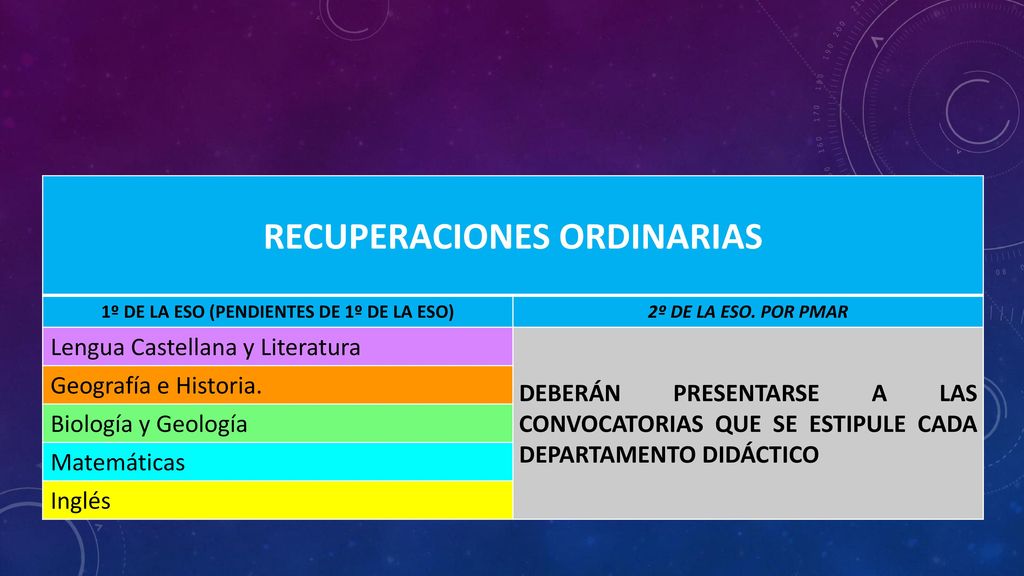 | RECUPERACIONES ORDINARIAS | |
|---|---|
| 1º DE LA ESO (PENDIENTES DE 1º DE LA ESO) | 2º DE LA ESO. POR PMAR |
| Lengua Castellana y Literatura | DEBERÁN PRESENTARSE A LAS CONVOCATORIAS QUE SE ESTIPULE CADA DEPARTAMENTO DIDÁCTICO |
| Geografía e Historia. | |
| Biología y Geología | |
| Matemáticas | |
| Inglés | |